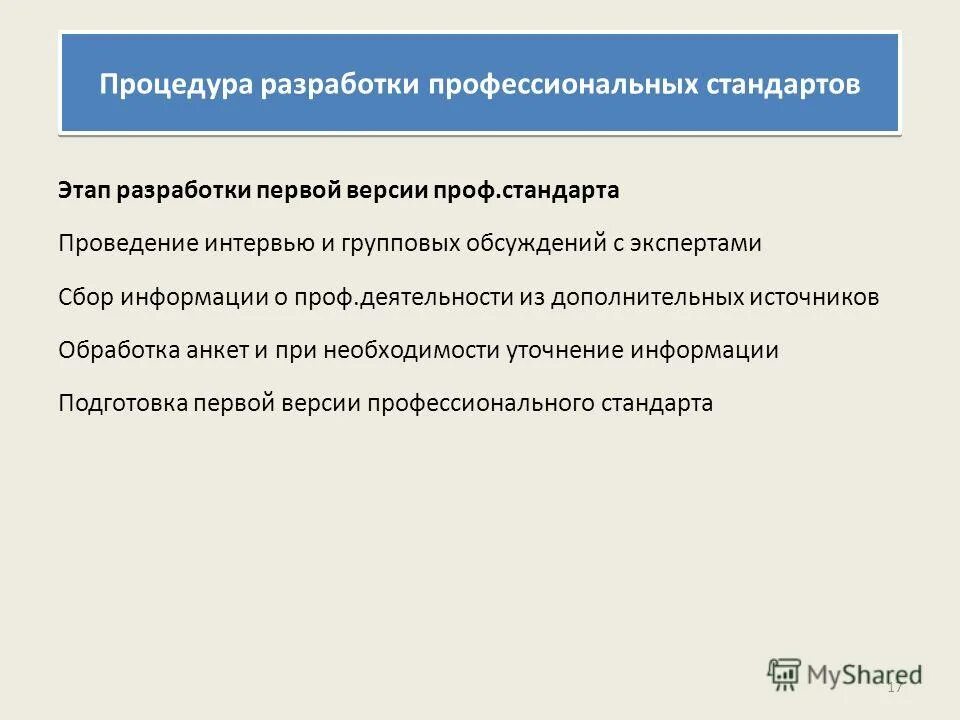 Процедура разработки профессиональных стандартов

Этап разработки первой версии проф.стандарта

Проведение интервью и групповых обсуждений с экспертами

Сбор информации о проф.деятельности из дополнительных источников

Обработка анкет и при необходимости уточнение информации

Подготовка первой версии профессионального стандарта

MyShared

17